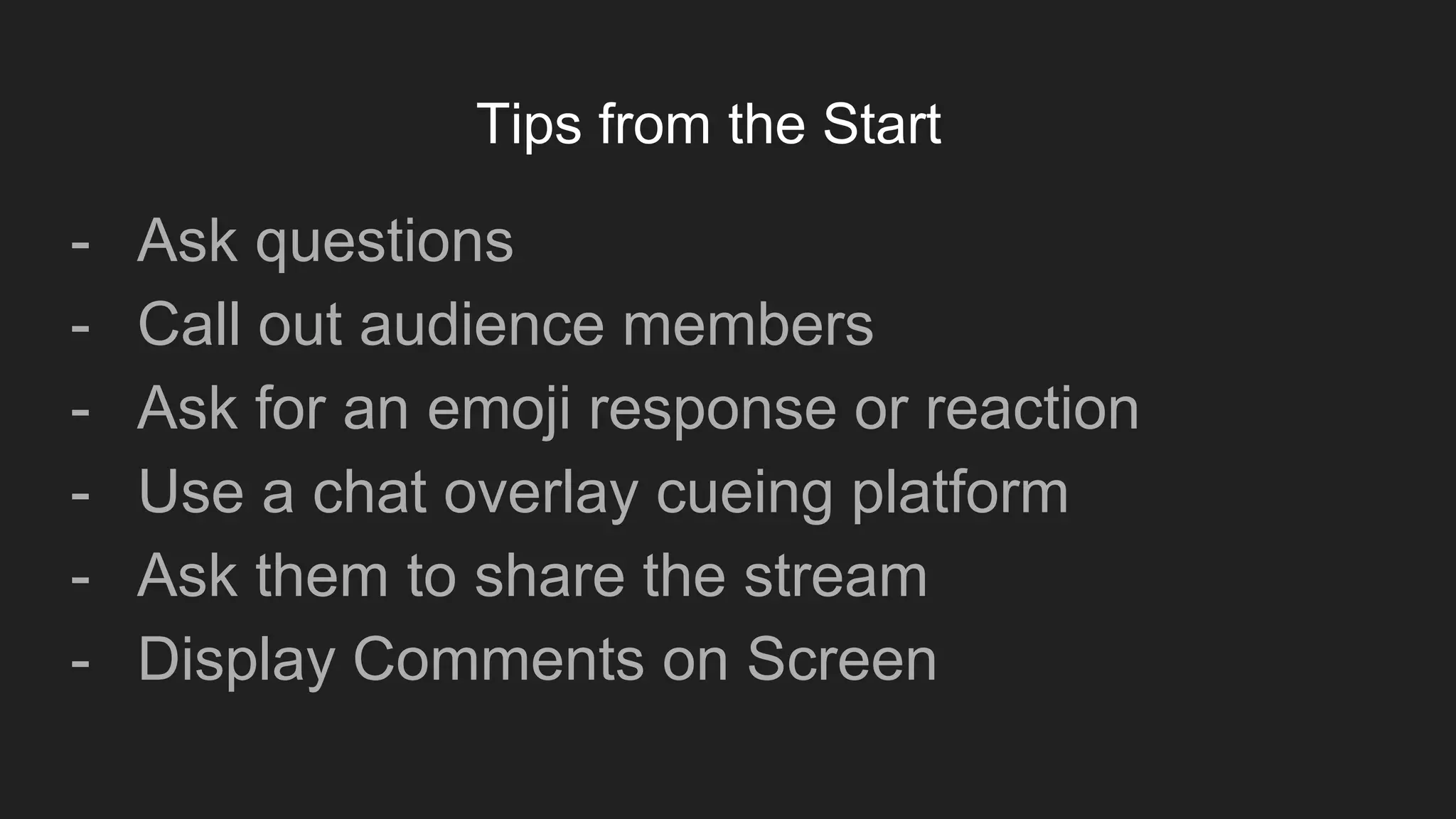 Tips from the Start

- Ask questions
- Call out audience members
- Ask for an emoji response or reaction
- Use a chat overlay cueing platform
- Ask them to share the stream
- Display Comments on Screen